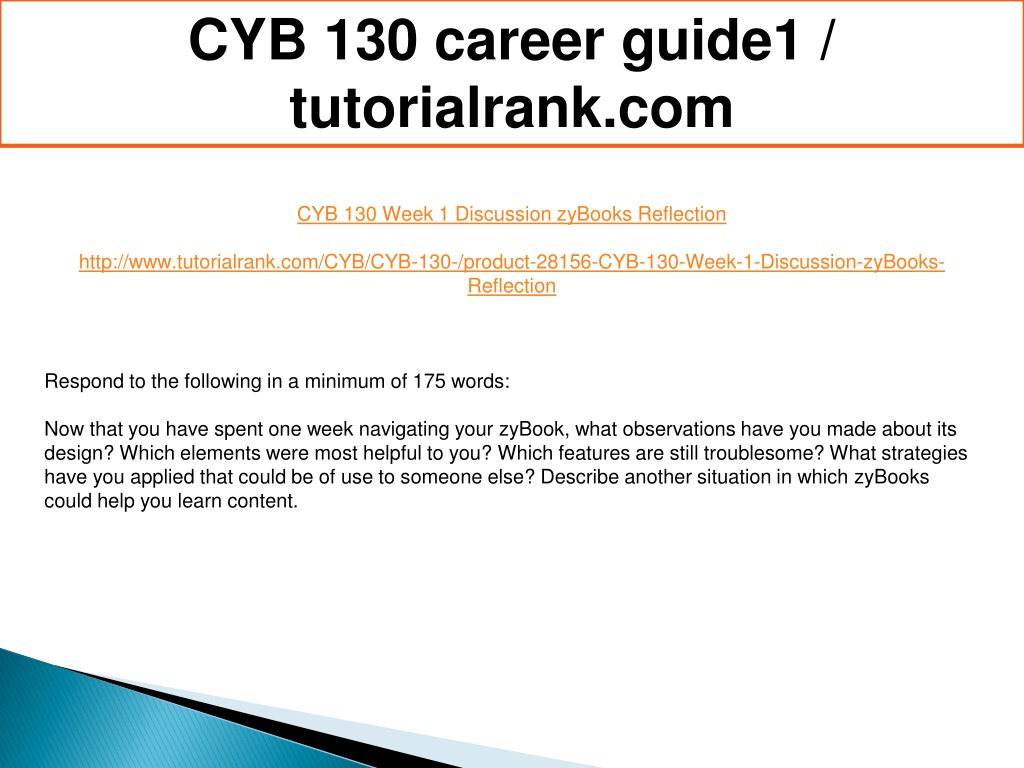 CYB 130 career guide1 / tutorialrank.com

CYB 130 Week 1 Discussion zyBooks Reflection

http://www.tutorialrank.com/CYB/CYB-130-/product-28156-CYB-130-Week-1-Discussion-zyBooks-Reflection

Respond to the following in a minimum of 175 words:

Now that you have spent one week navigating your zyBook, what observations have you made about its design? Which elements were most helpful to you? Which features are still troublesome? What strategies have you applied that could be of use to someone else? Describe another situation in which zyBooks could help you learn content.